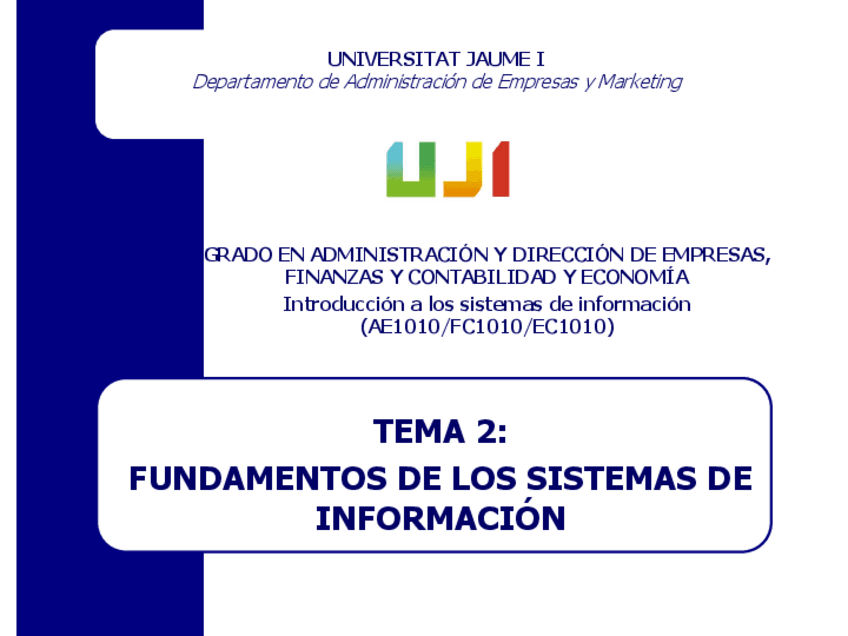 UNIVERSITAT JAUME I
Departamento de Administración de Empresas y Marketing

UJI

GRADO EN ADMINISTRACIÓN Y DIRECCIÓN DE EMPRESAS, FINANZAS Y CONTABILIDAD Y ECONOMÍA
Introducción a los sistemas de información (AE1010/FC1010/EC1010)

TEMA 2:
FUNDAMENTOS DE LOS SISTEMAS DE INFORMACIÓN